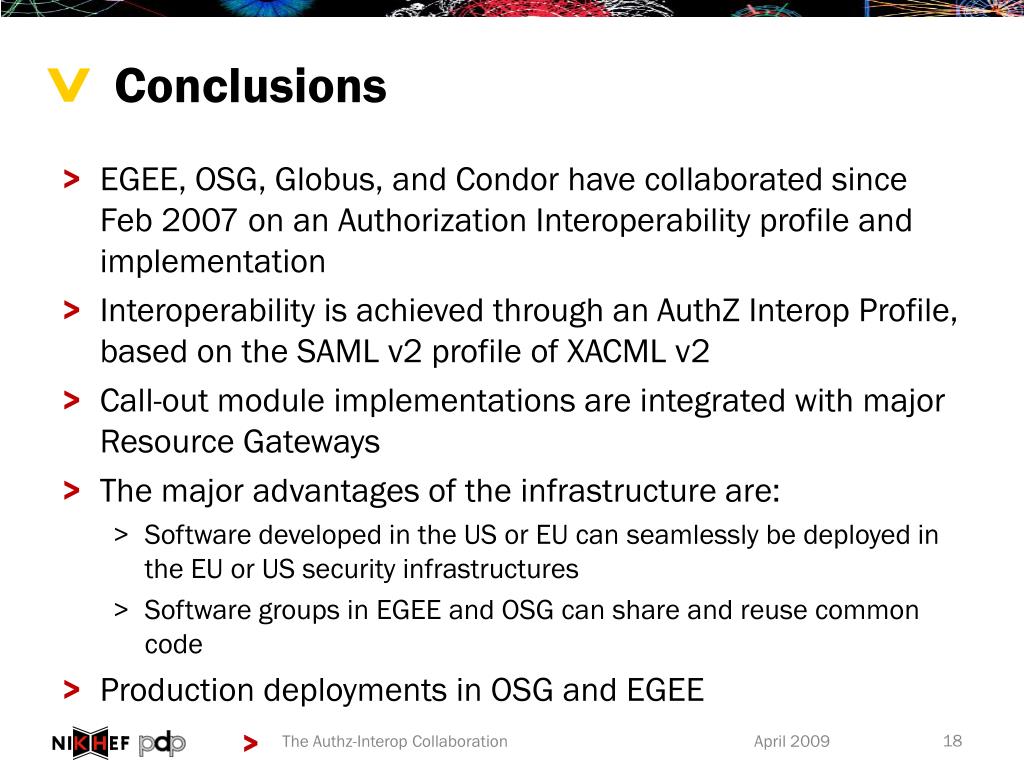 Conclusions

> EGEE, OSG, Globus, and Condor have collaborated since Feb 2007 on an Authorization Interoperability profile and implementation

> Interoperability is achieved through an AuthZ Interop Profile, based on the SAML v2 profile of XACML v2

> Call-out module implementations are integrated with major Resource Gateways

> The major advantages of the infrastructure are:

> Software developed in the US or EU can seamlessly be deployed in the EU or US security infrastructures

> Software groups in EGEE and OSG can share and reuse common code

> Production deployments in OSG and EGEE

NIKHEF pdp > The Authz-Interop Collaboration April 2009 18